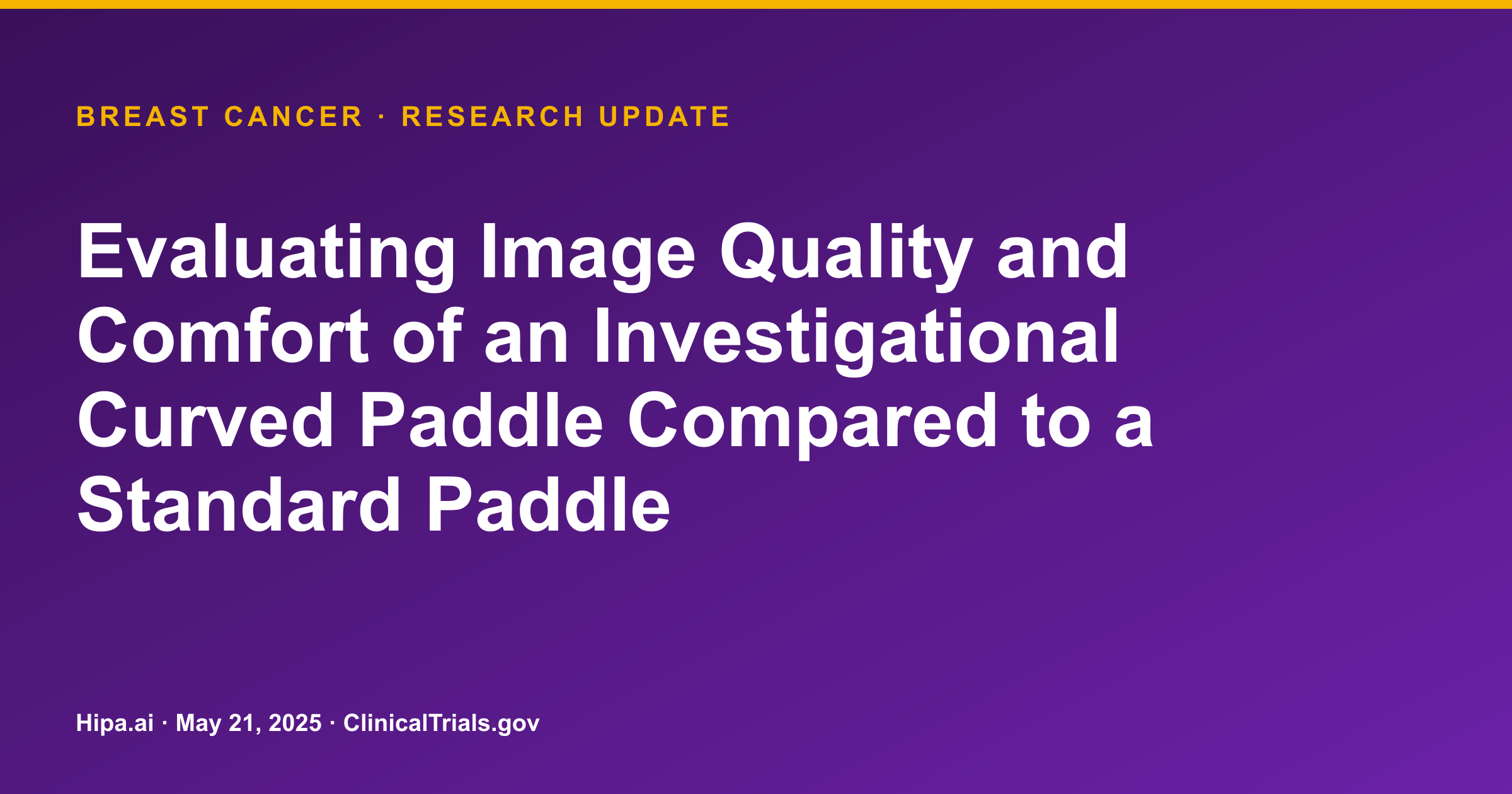 BREAST CANCER · RESEARCH UPDATE

Evaluating Image Quality and Comfort of an Investigational Curved Paddle Compared to a Standard Paddle

Hipa.ai · May 21, 2025 · ClinicalTrials.gov